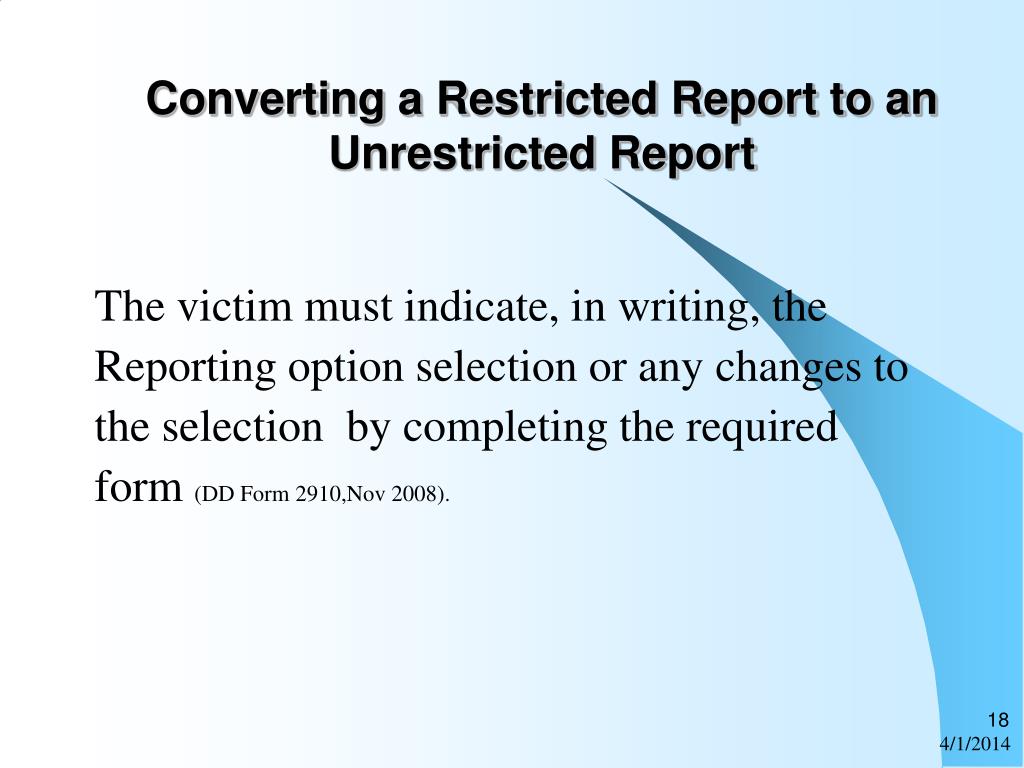 Converting a Restricted Report to an Unrestricted Report

The victim must indicate, in writing, the Reporting option selection or any changes to the selection  by completing the required form (DD Form 2910,Nov 2008).

18
4/1/2014